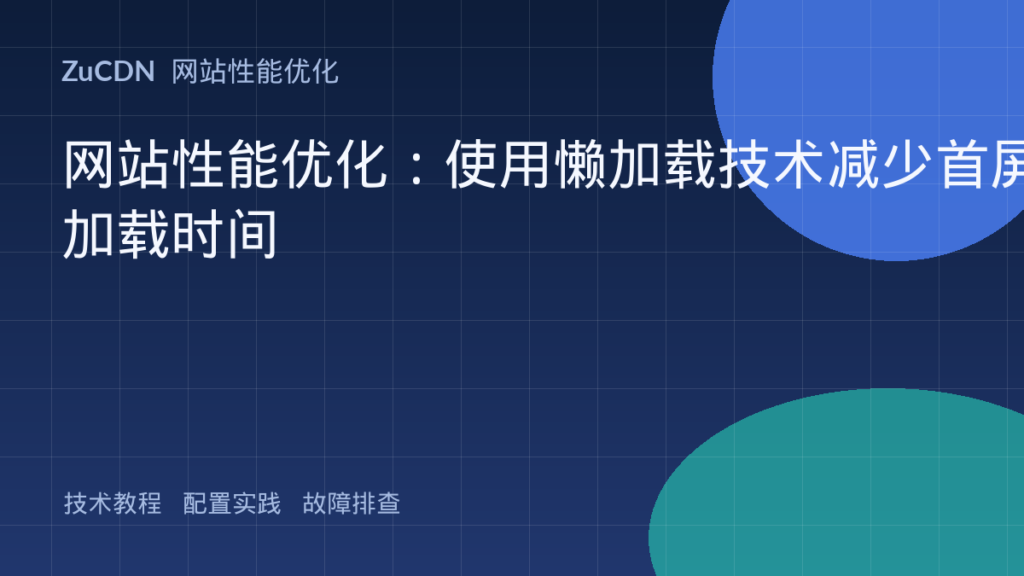 ZuCDN 网站性能优化

网站性能优化：使用懒加载技术减少首屏加载时间

技术教程 配置实践 故障排查